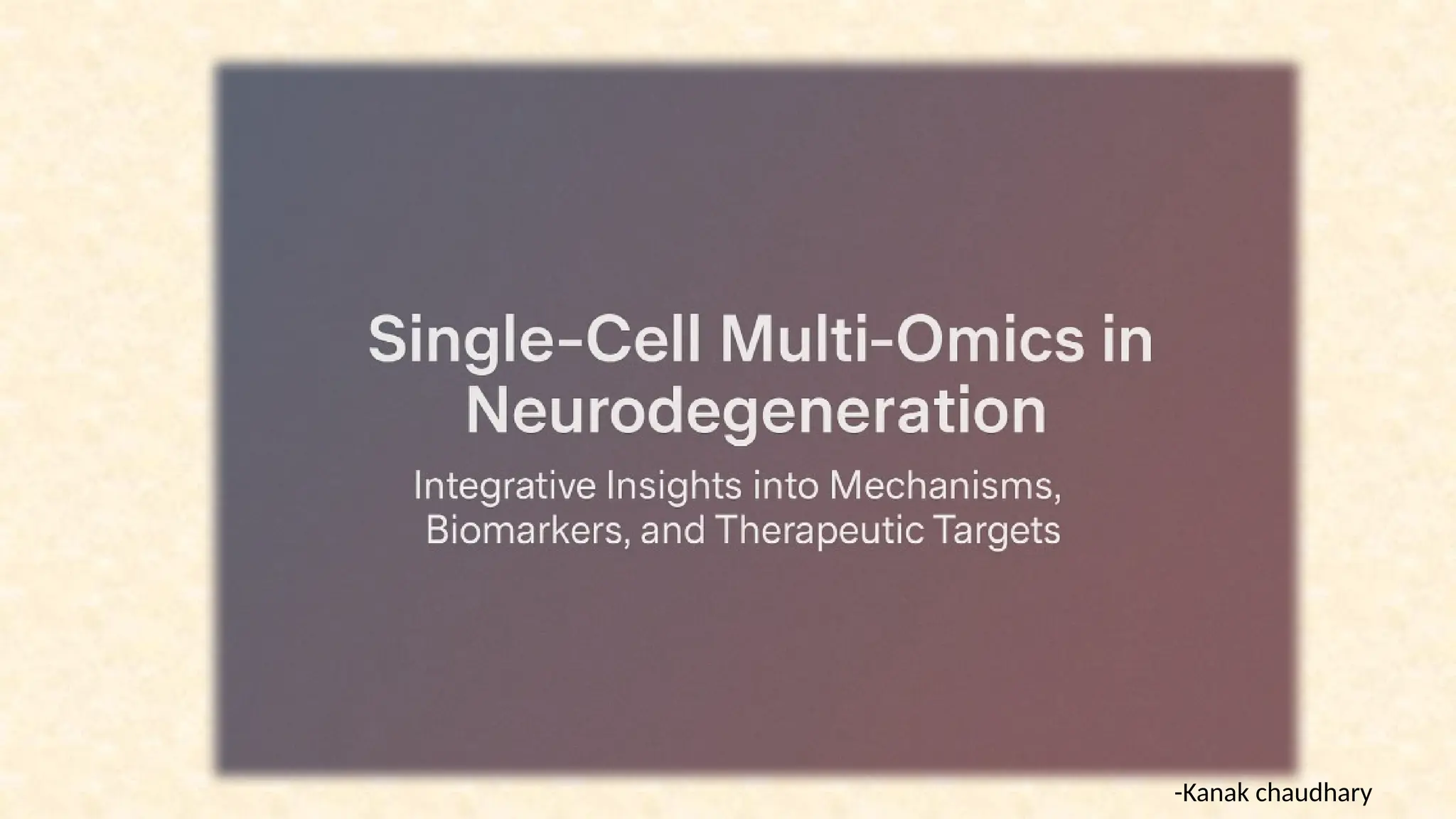 Single-Cell Multi-Omics in Neurodegeneration

Integrative Insights into Mechanisms, Biomarkers, and Therapeutic Targets

-Kanak chaudhary